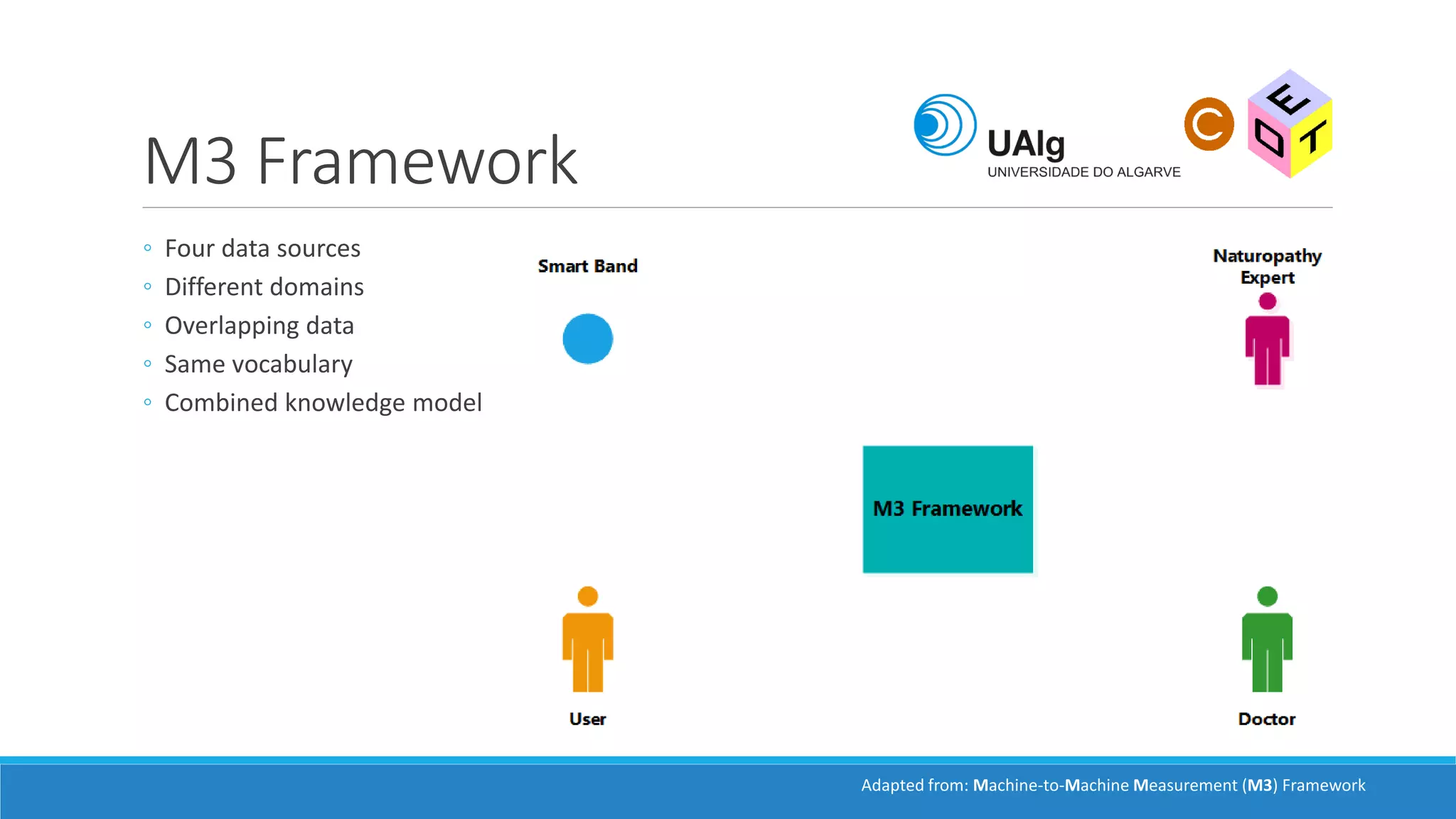 M3 Framework

UAlg
UNIVERSIDADE DO ALGARVE

C

E
D
T

◦ Four data sources
◦ Different domains
◦ Overlapping data
◦ Same vocabulary
◦ Combined knowledge model

Smart Band

Naturopathy Expert

M3 Framework

User

Doctor

Adapted from: Machine-to-Machine Measurement (M3) Framework